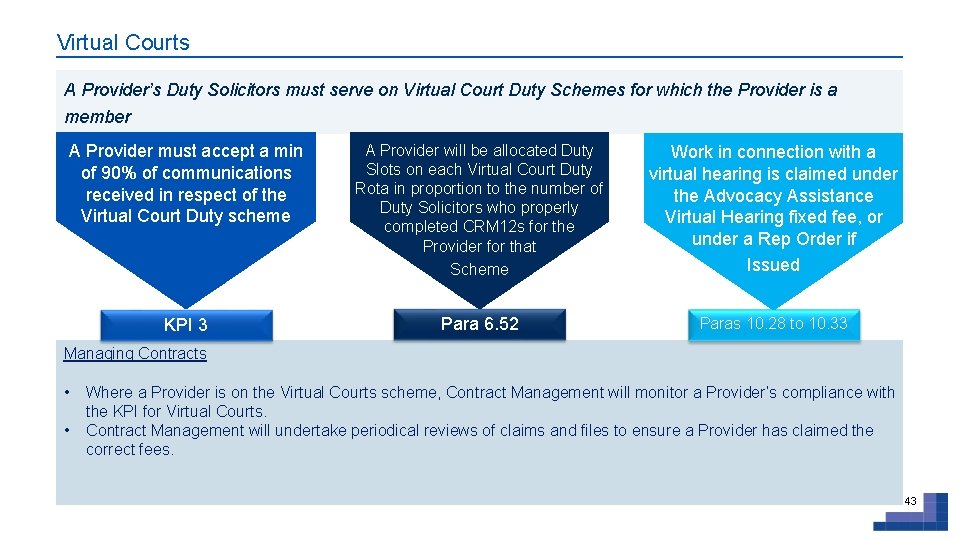 Virtual Courts

A Provider's Duty Solicitors must serve on Virtual Court Duty Schemes for which the Provider is a member

A Provider must accept a min of 90% of communications received in respect of the Virtual Court Duty scheme

KPI 3

A Provider will be allocated Duty Slots on each Virtual Court Duty Rota in proportion to the number of Duty Solicitors who properly completed CRM12s for the Provider for that Scheme

Para 6.52

Work in connection with a virtual hearing is claimed under the Advocacy Assistance Virtual Hearing fixed fee, or under a Rep Order if Issued

Paras 10.28 to 10.33

Managing Contracts

• Where a Provider is on the Virtual Courts scheme, Contract Management will monitor a Provider's compliance with the KPI for Virtual Courts.
• Contract Management will undertake periodical reviews of claims and files to ensure a Provider has claimed the correct fees.

43